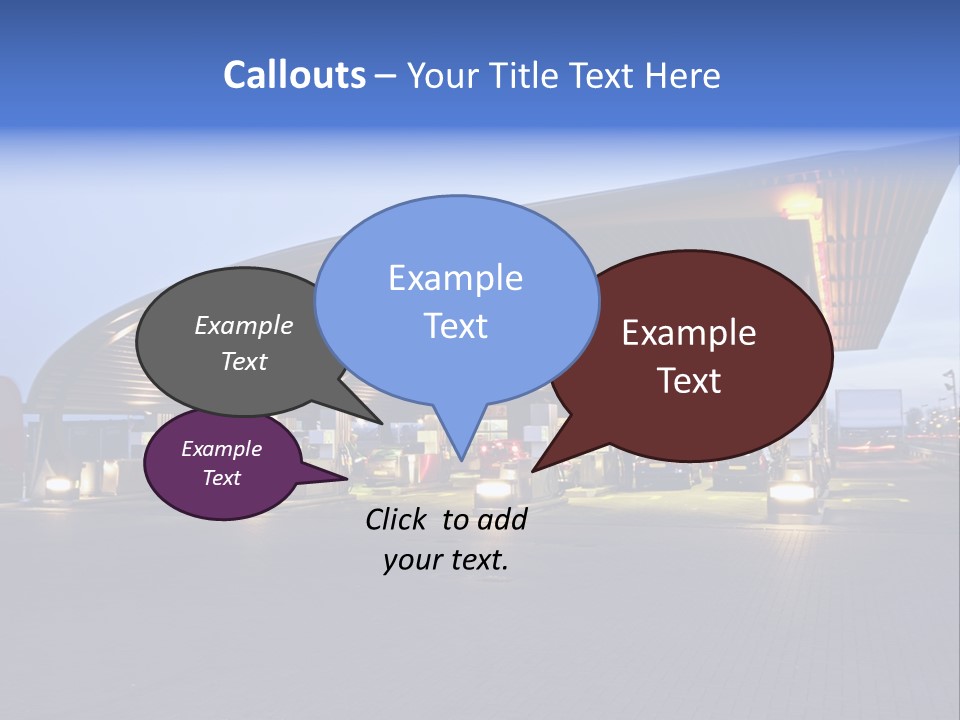 Callouts – Your Title Text Here

Example Text

Example Text

Example Text

Example Text

Click to add your text.